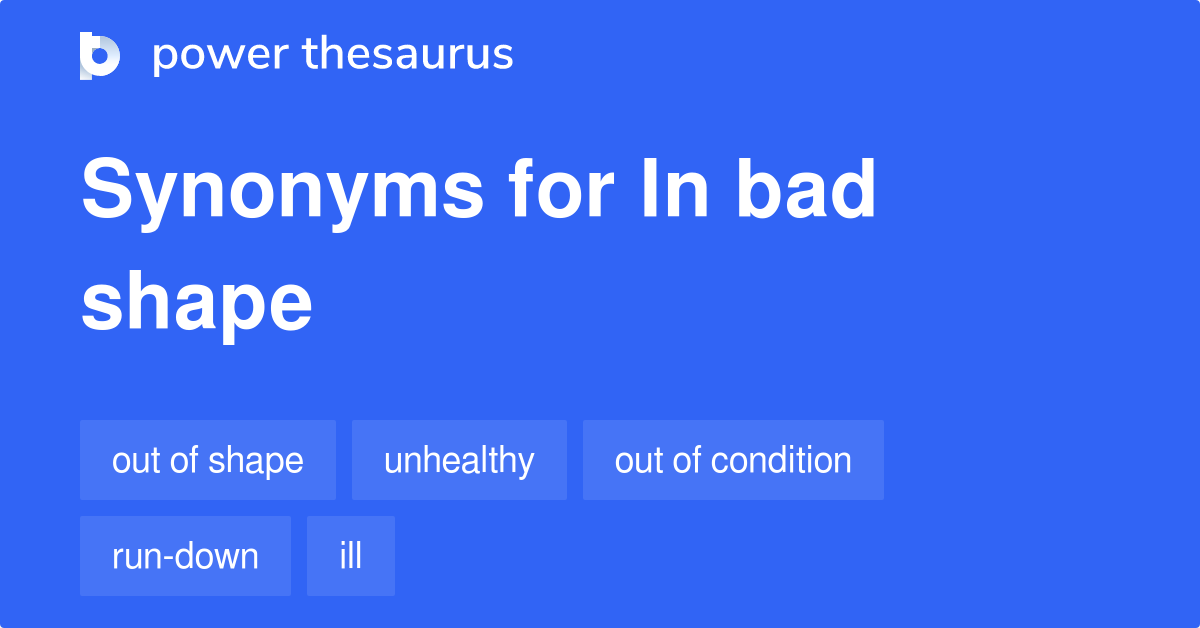 power thesaurus

Synonyms for In bad shape

out of shape
unhealthy
out of condition
run-down
ill